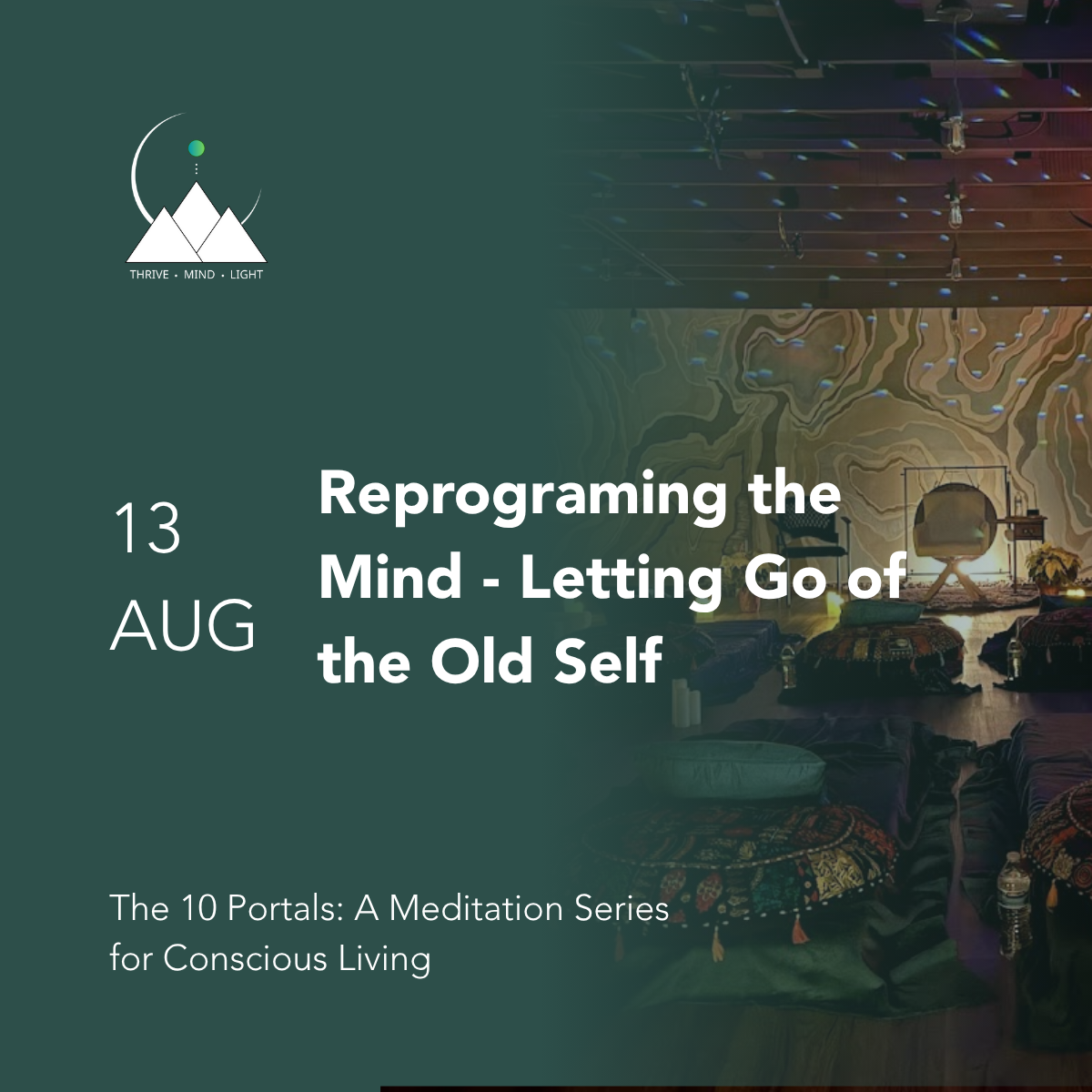 THRIVE • MIND • LIGHT

13
AUG

Reprograming the Mind - Letting Go of the Old Self

The 10 Portals: A Meditation Series for Conscious Living